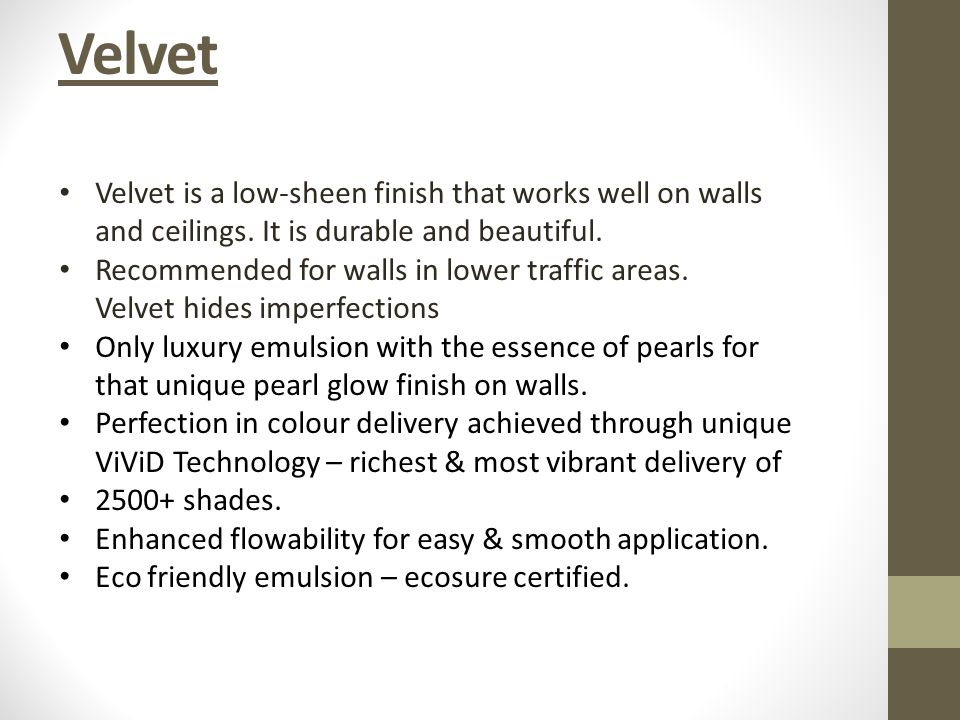 Velvet

• Velvet is a low-sheen finish that works well on walls and ceilings. It is durable and beautiful.
• Recommended for walls in lower traffic areas. Velvet hides imperfections
• Only luxury emulsion with the essence of pearls for that unique pearl glow finish on walls.
• Perfection in colour delivery achieved through unique ViViD Technology – richest & most vibrant delivery of
• 2500+ shades.
• Enhanced flowability for easy & smooth application.
• Eco friendly emulsion – ecosure certified.